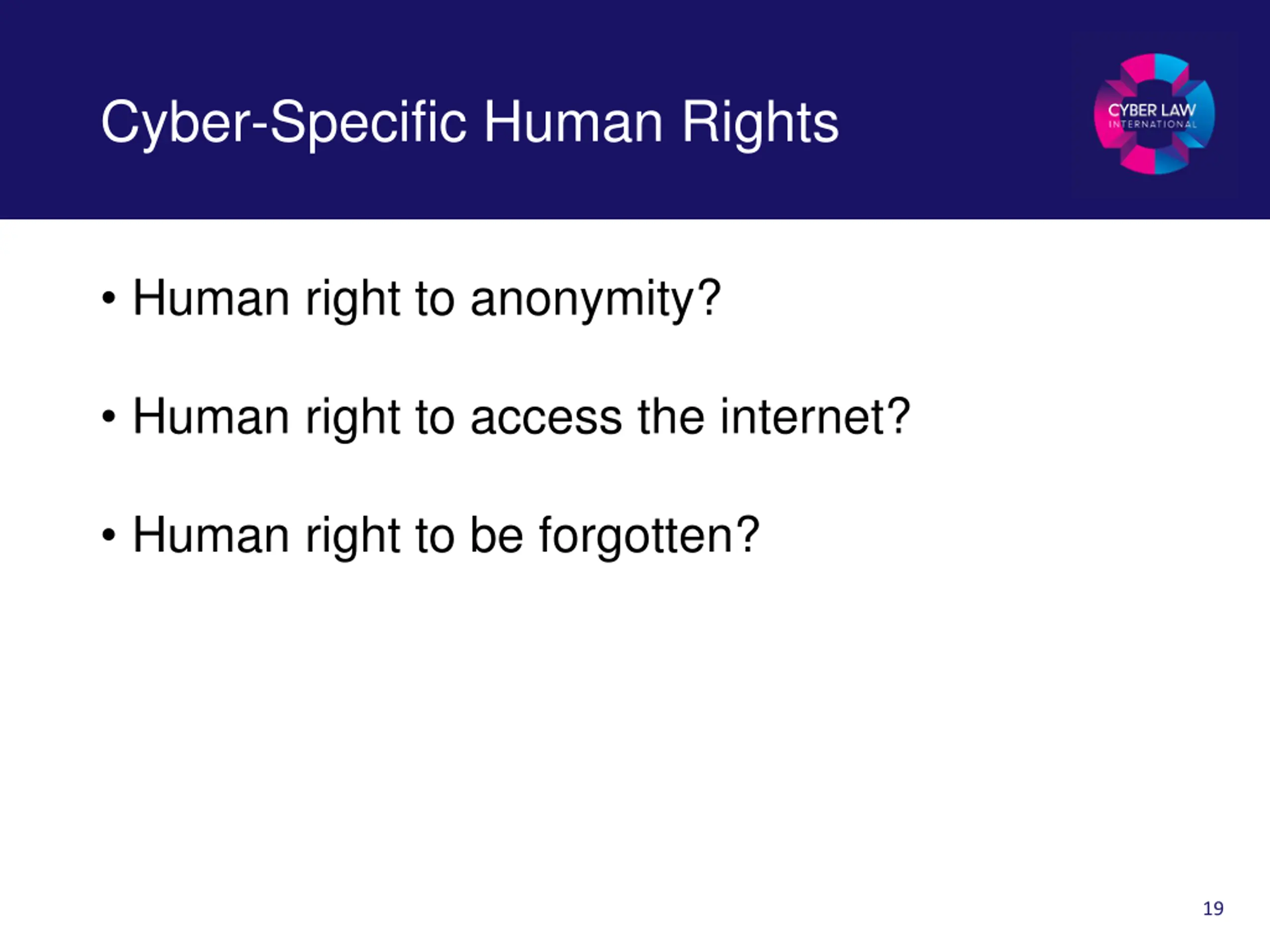 Cyber-Specific Human Rights

CYBER LAW
INTERNATIONAL

• Human right to anonymity?

• Human right to access the internet?

• Human right to be forgotten?

19